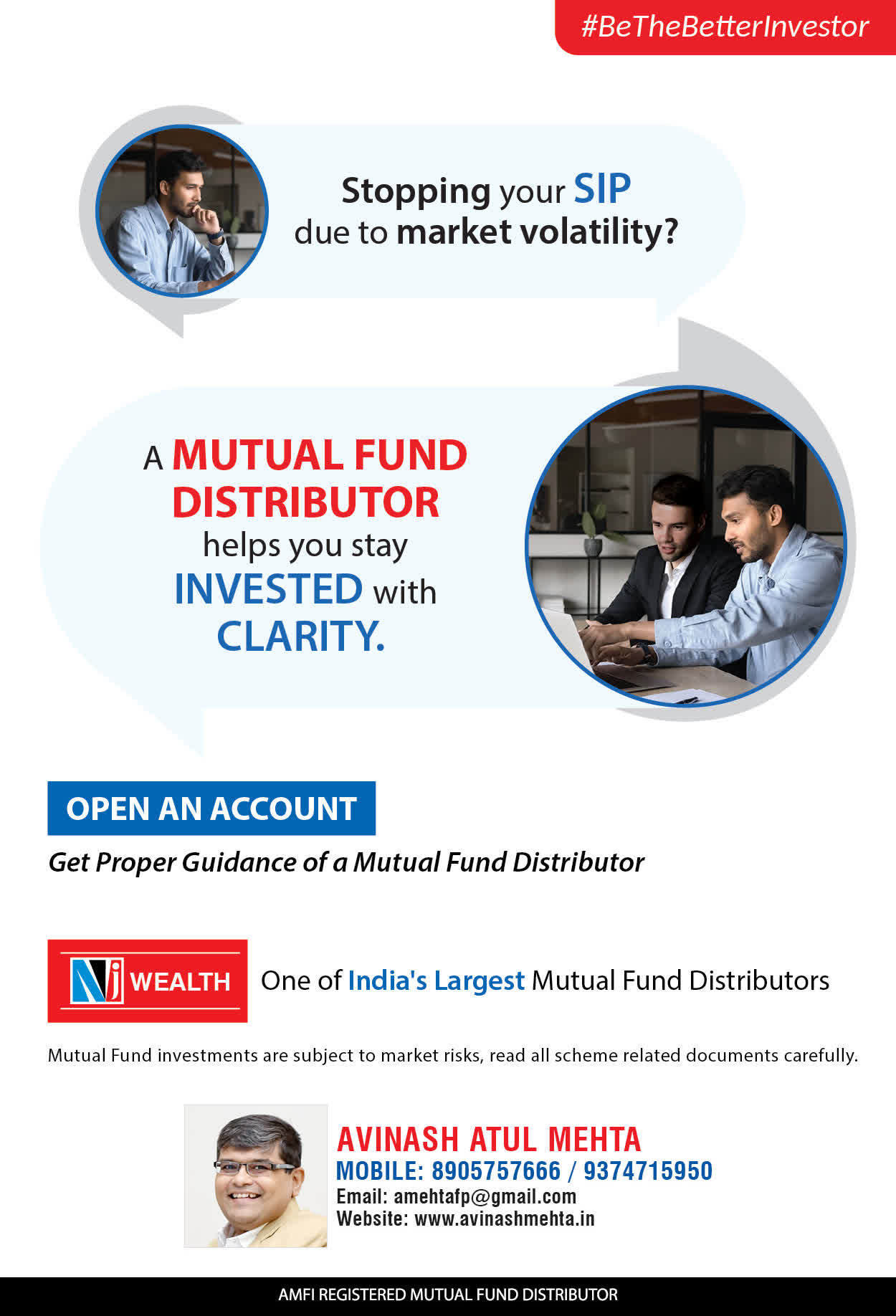 #BeTheBetterInvestor

Stopping your SIP due to market volatility?

A MUTUAL FUND DISTRIBUTOR helps you stay INVESTED with CLARITY.

OPEN AN ACCOUNT

Get Proper Guidance of a Mutual Fund Distributor

NJ WEALTH

One of India's Largest Mutual Fund Distributors

Mutual Fund investments are subject to market risks, read all scheme related documents carefully.

AVINASH ATUL MEHTA
MOBILE: 8905757666 / 9374715950
Email: amehtafp@gmail.com
Website: www.avinashmehta.in

AMFI REGISTERED MUTUAL FUND DISTRIBUTOR